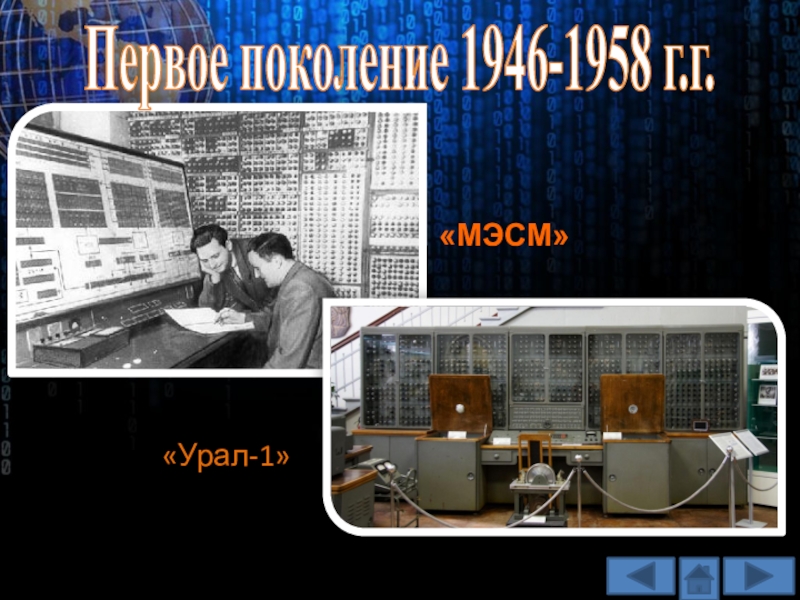 Первое поколение 1946-1958 г.г.

«МЭСМ»

«Урал-1»